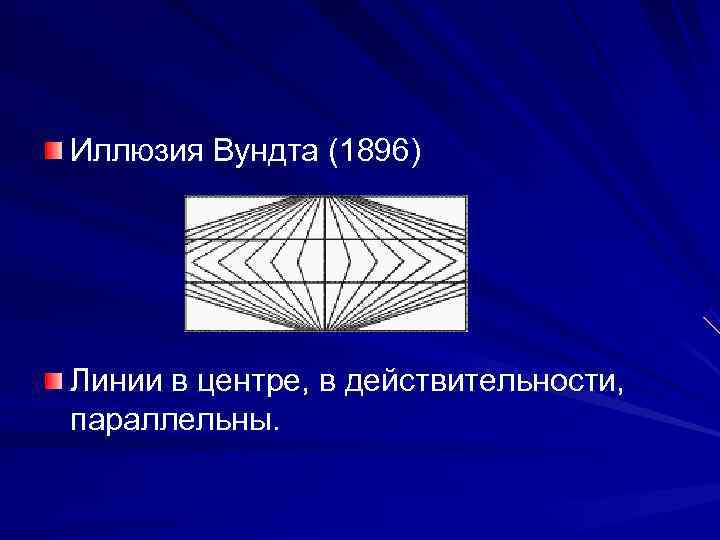 Иллюзия Вундта (1896)

Линии в центре, в действительности, параллельны.